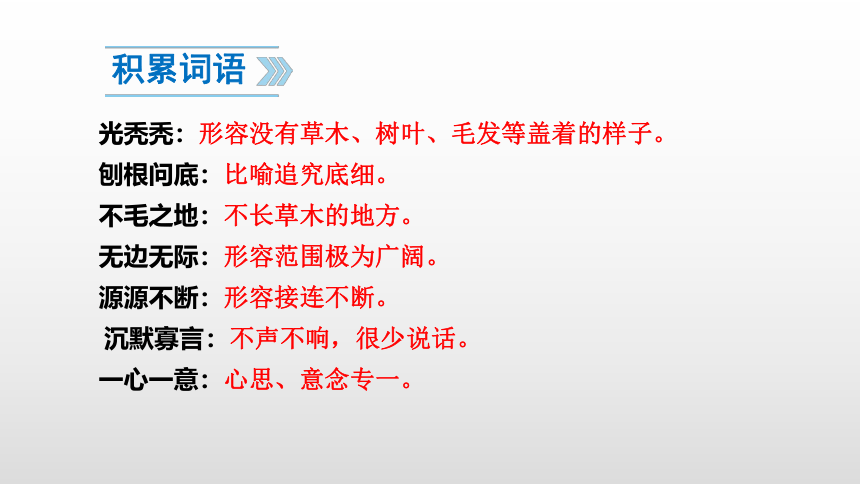 积累词语

光秃秃：形容没有草木、树叶、毛发等盖着的样子。

刨根问底：比喻追究底细。

不毛之地：不长草木的地方。

无边无际：形容范围极为广阔。

源源不断：形容接连不断。

沉默寡言：不声不响，很少说话。

一心一意：心思、意念专一。